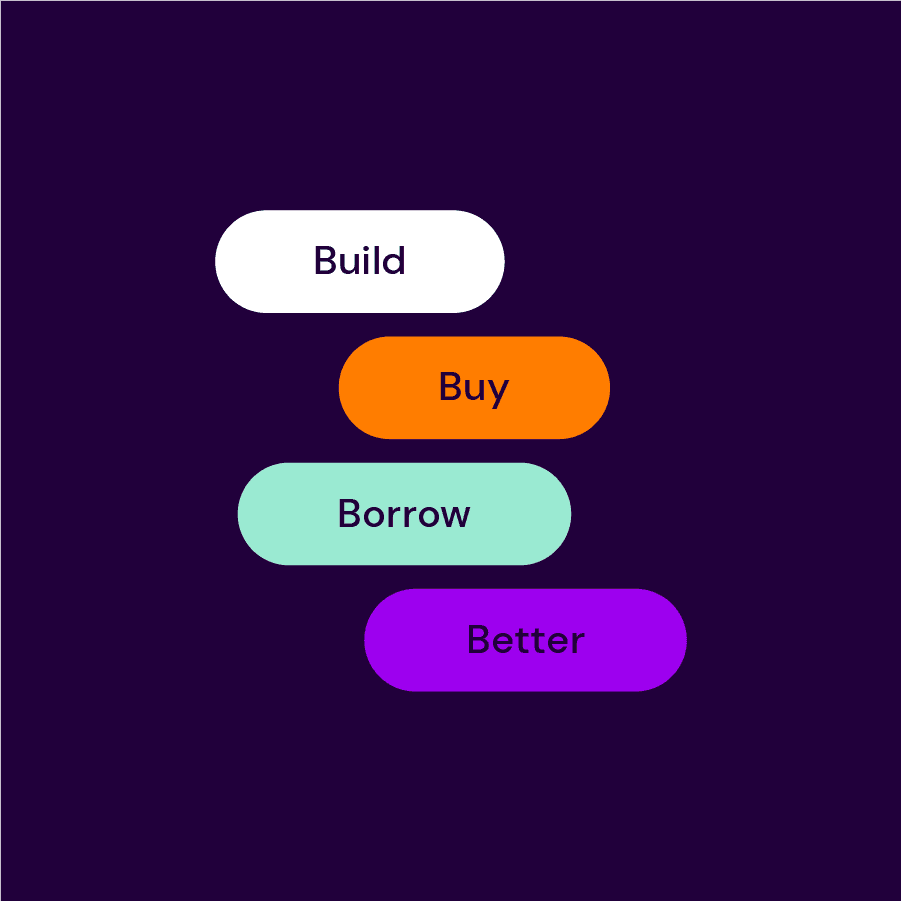 Build

Buy

Borrow

Better